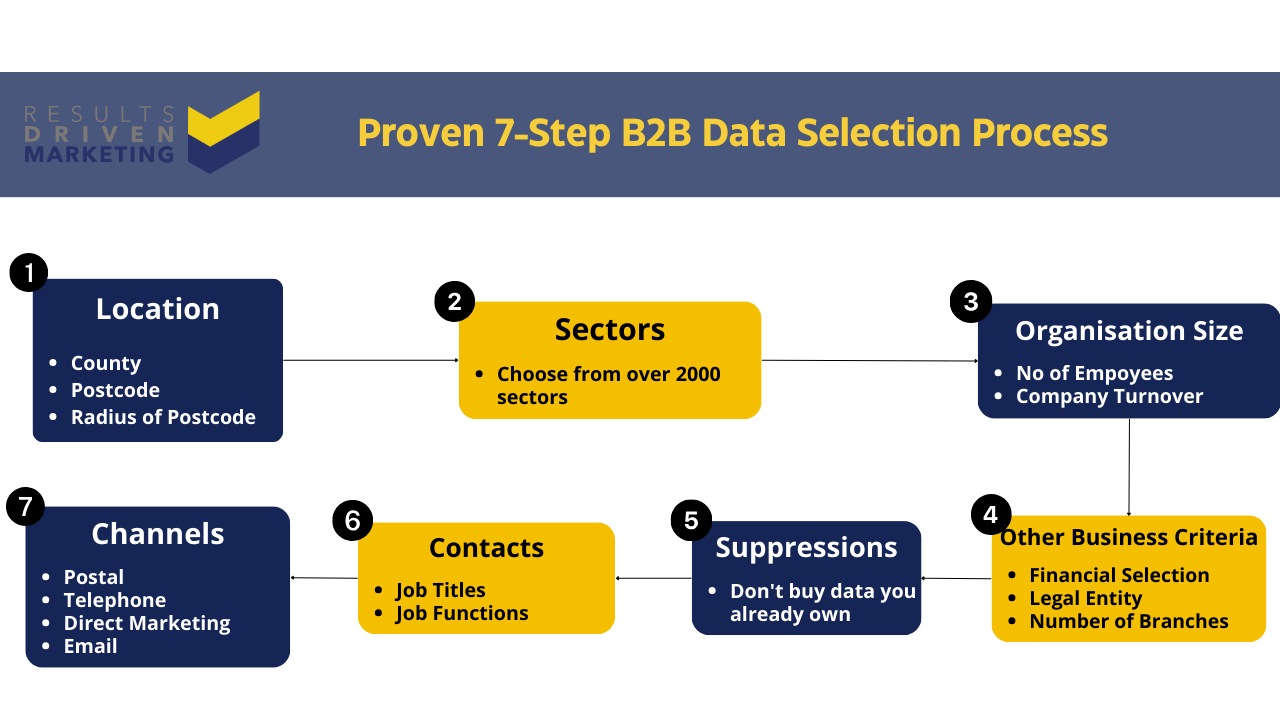 RESULTS
DRIVEN
MARKETING

Proven 7-Step B2B Data Selection Process

1
Location
- County
- Postcode
- Radius of Postcode

2
Sectors
- Choose from over 2000 sectors

3
Organisation Size
- No of Empoyees
- Company Turnover

4
Other Business Criteria
- Financial Selection
- Legal Entity
- Number of Branches

5
Suppressions
- Don't buy data you already own

6
Contacts
- Job Titles
- Job Functions

7
Channels
- Postal
- Telephone
- Direct Marketing
- Email